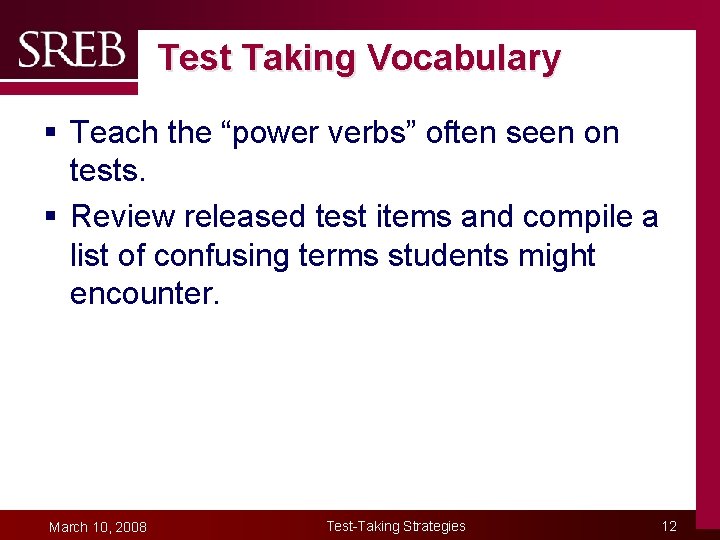 SREB

Test Taking Vocabulary

▪ Teach the “power verbs” often seen on tests.

▪ Review released test items and compile a list of confusing terms students might encounter.

March 10, 2008 Test-Taking Strategies 12